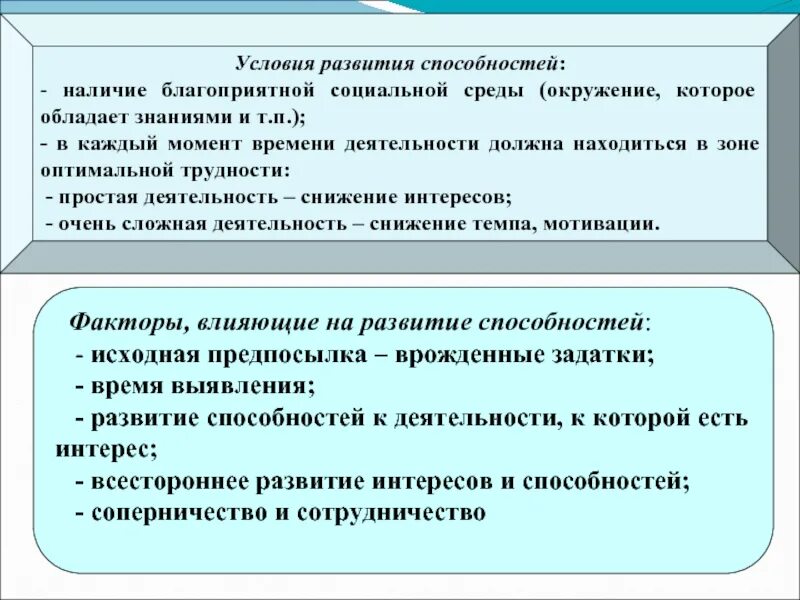 Условия развития способностей:
- наличие благоприятной социальной среды (окружение, которое обладает знаниями и т.п.);
- в каждый момент времени деятельности должна находиться в зоне оптимальной трудности:
- простая деятельность – снижение интересов;
- очень сложная деятельность – снижение темпа, мотивации.

Факторы, влияющие на развитие способностей:
- исходная предпосылка – врожденные задатки;
- время выявления;
- развитие способностей к деятельности, к которой есть интерес;
- всестороннее развитие интересов и способностей;
- соперничество и сотрудничество